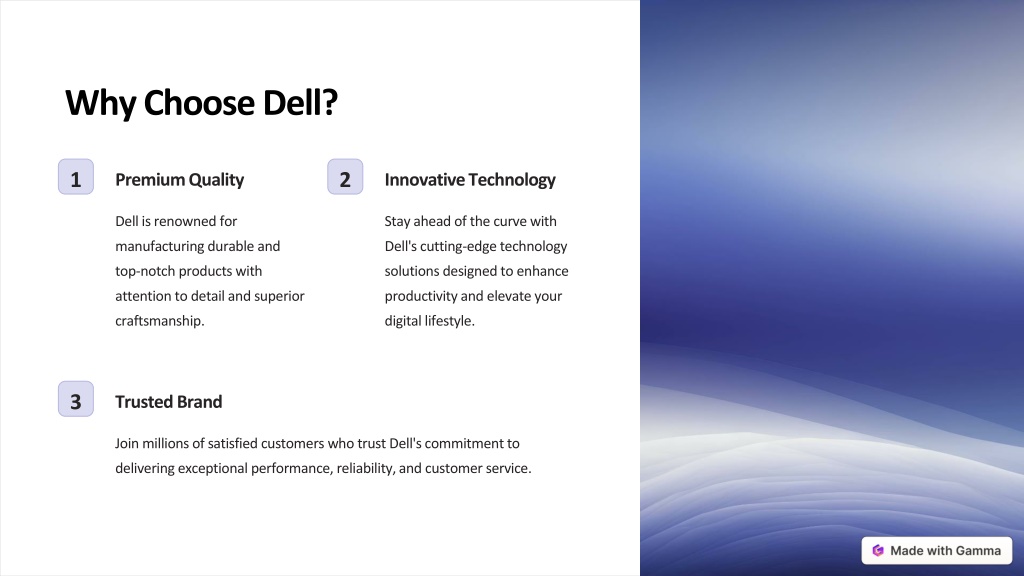 Why Choose Dell?

1

Premium Quality

Dell is renowned for manufacturing durable and top-notch products with attention to detail and superior craftsmanship.

2

Innovative Technology

Stay ahead of the curve with Dell's cutting-edge technology solutions designed to enhance productivity and elevate your digital lifestyle.

3

Trusted Brand

Join millions of satisfied customers who trust Dell's commitment to delivering exceptional performance, reliability, and customer service.

Made with Gamma